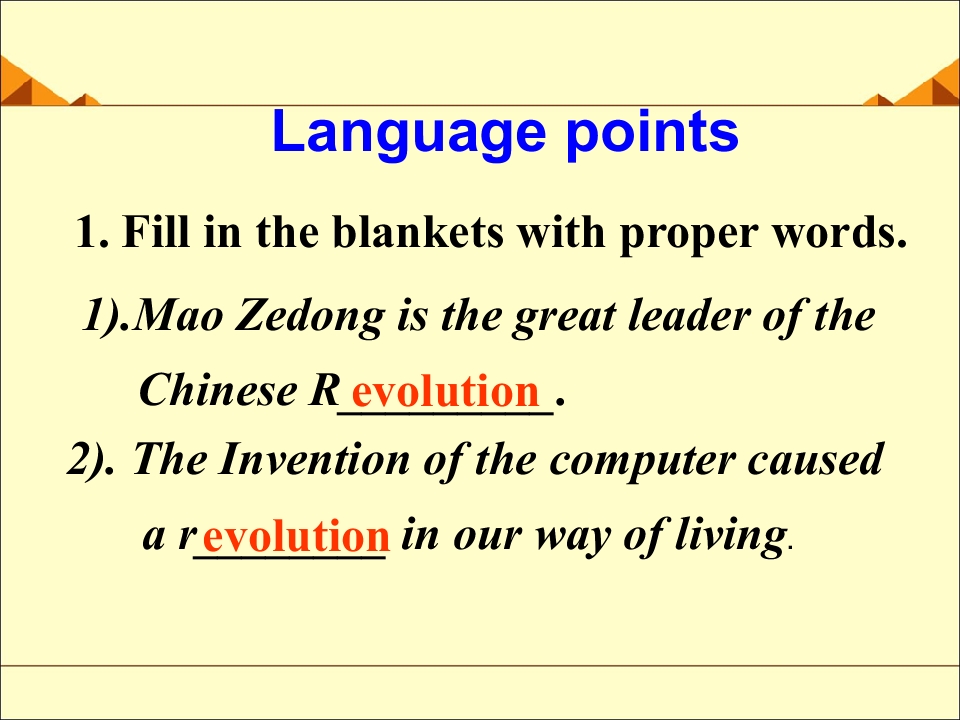 Language points

1. Fill in the blankets with proper words.

1).Mao Zedong is the great leader of the Chinese Revolution.

2). The Invention of the computer caused a revolution in our way of living.